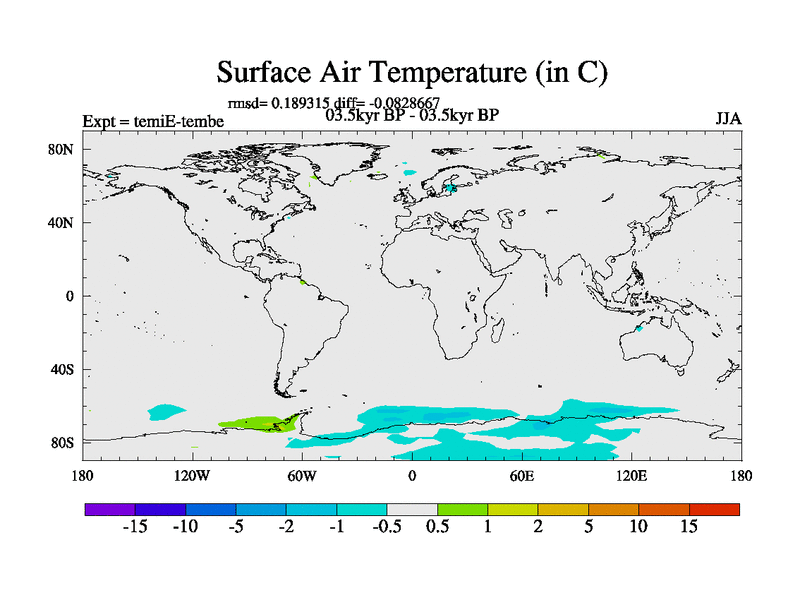 Surface Air Temperature (in C)

rmsd= 0.189315 diff= -0.0828667

Expt = temiE-tembe

03.5kyr BP - 03.5kyr BP

JJA

80N
40N
0
40S
80S

180
120W
60W
0
60E
120E
180

-15 -10 -5 -2 -1 -0.5 0.5 1 2 5 10 15